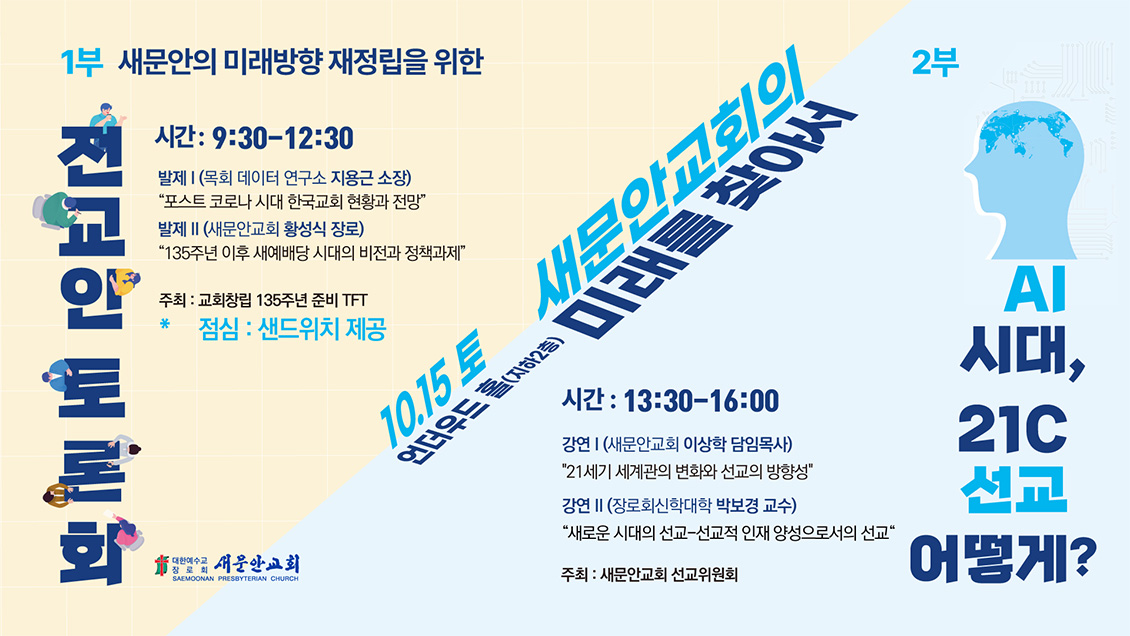 1부 새문안의 미래방향 재정립을 위한

전교인 토론회

시간 : 9:30-12:30

발제 I (목회 데이터 연구소 지용근 소장)
"포스트 코로나 시대 한국교회 현황과 전망"

발제 II (새문안교회 황성식 장로)
"135주년 이후 새예배당 시대의 비전과 정책과제"

주최 : 교회창립 135주년 준비 TFT

* 점심 : 샌드위치 제공

대한예수교 장로회 새문안교회
SAEMOONAN PRESBYTERIAN CHURCH

새문안교회의 미래를 찾아서

10.15 토
언더우드 홀(지하2층)

2부

AI 시대, 21C 선교 어떻게?

시간 : 13:30-16:00

강연 I (새문안교회 이상학 담임목사)
"21세기 세계관의 변화와 선교의 방향성"

강연 II (장로회신학대학 박보경 교수)
"새로운 시대의 선교-선교적 인재 양성으로서의 선교"

주최 : 새문안교회 선교위원회